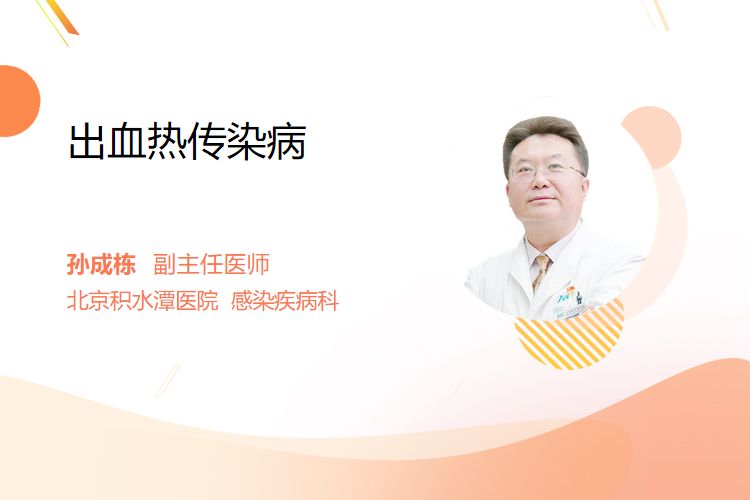 出血热传染病

孙成栋 副主任医师
北京积水潭医院 感染疾病科